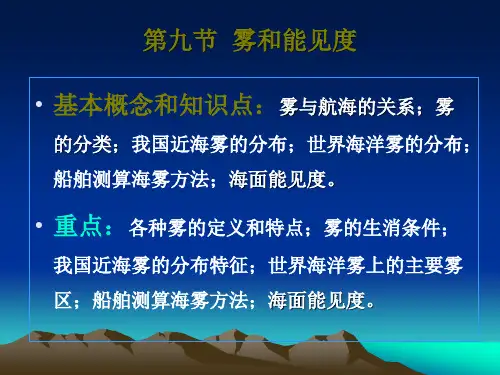 第九节 雾和能见度

• 基本概念和知识点：雾与航海的关系；雾的分类；我国近海雾的分布；世界海洋雾的分布；船舶测算海雾方法；海面能见度。

• 重点：各种雾的定义和特点；雾的生消条件；我国近海雾的分布特征；世界海洋雾上的主要雾区；船舶测算海雾方法；海面能见度。